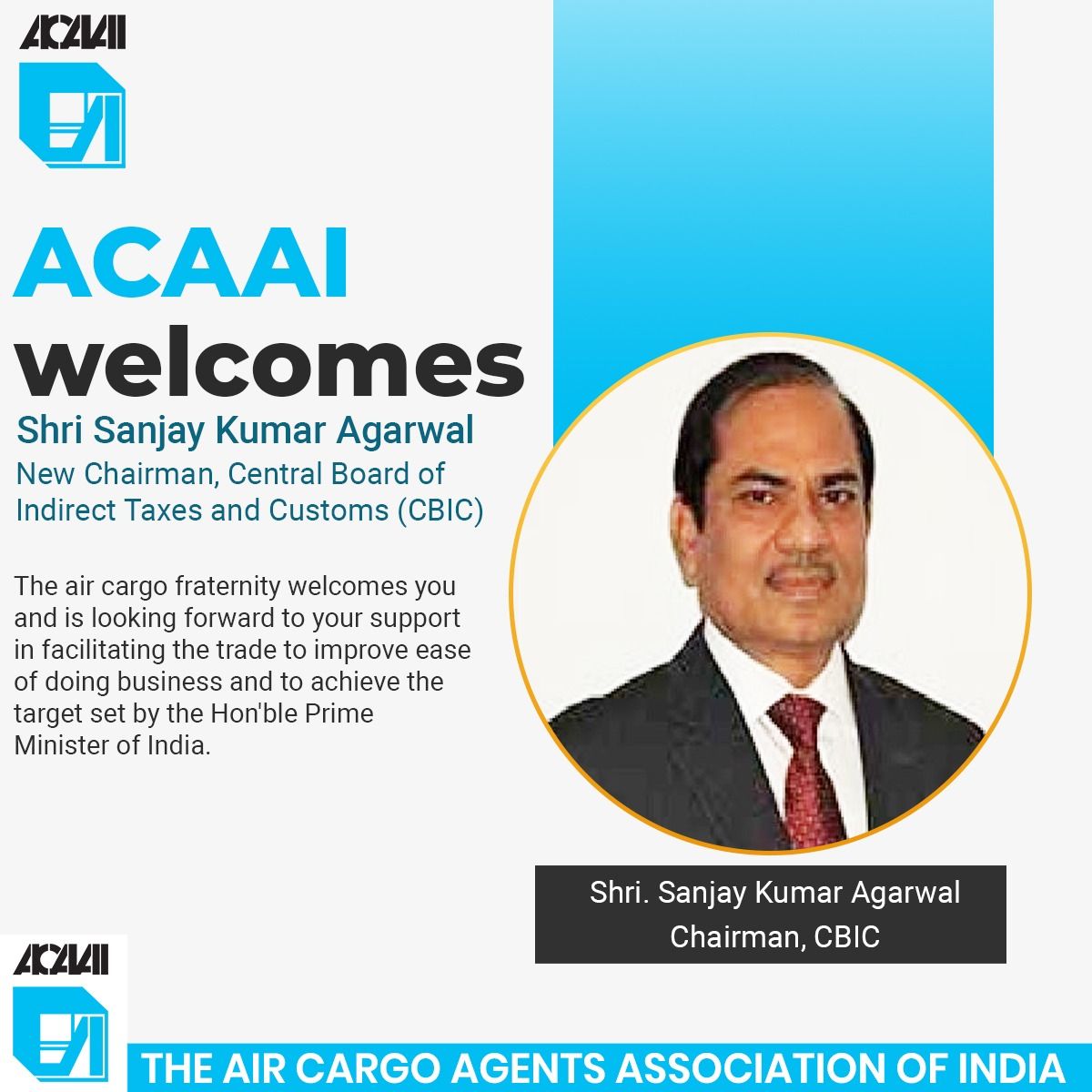 ACAAI

ACAAI welcomes

Shri Sanjay Kumar Agarwal

New Chairman, Central Board of Indirect Taxes and Customs (CBIC)

The air cargo fraternity welcomes you and is looking forward to your support in facilitating the trade to improve ease of doing business and to achieve the target set by the Hon'ble Prime Minister of India.

Shri. Sanjay Kumar Agarwal
Chairman, CBIC

ACAAI

THE AIR CARGO AGENTS ASSOCIATION OF INDIA